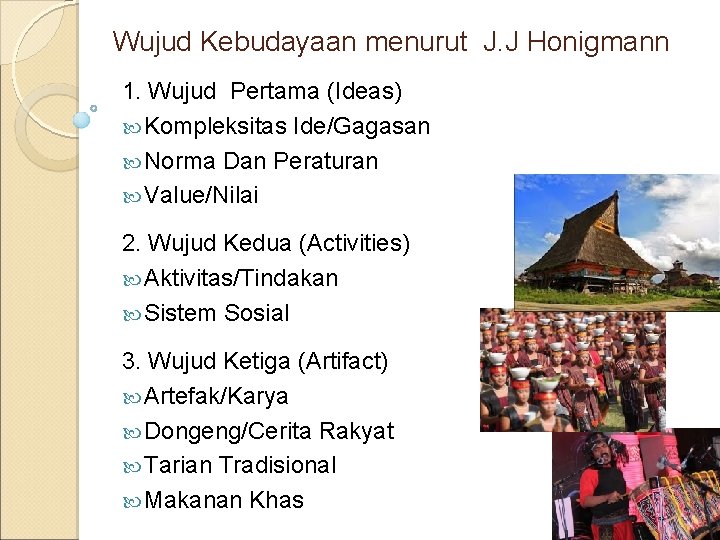 Wujud Kebudayaan menurut J.J Honigmann

1. Wujud Pertama (Ideas)
Kompleksitas Ide/Gagasan
Norma Dan Peraturan
Value/Nilai

2. Wujud Kedua (Activities)
Aktivitas/Tindakan
Sistem Sosial

3. Wujud Ketiga (Artifact)
Artefak/Karya
Dongeng/Cerita Rakyat
Tarian Tradisional
Makanan Khas